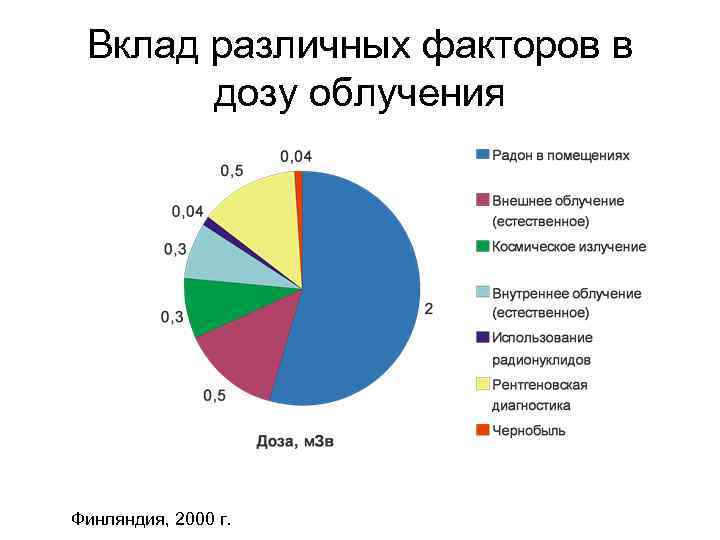 Вклад различных факторов в дозу облучения

0,04
0,5
0,04
0,3
0,3
0,5
2

Доза, мЗв

Радон в помещениях
Внешнее облучение (естественное)
Космическое излучение
Внутреннее облучение (естественное)
Использование радионуклидов
Рентгеновская диагностика
Чернобыль

Финляндия, 2000 г.